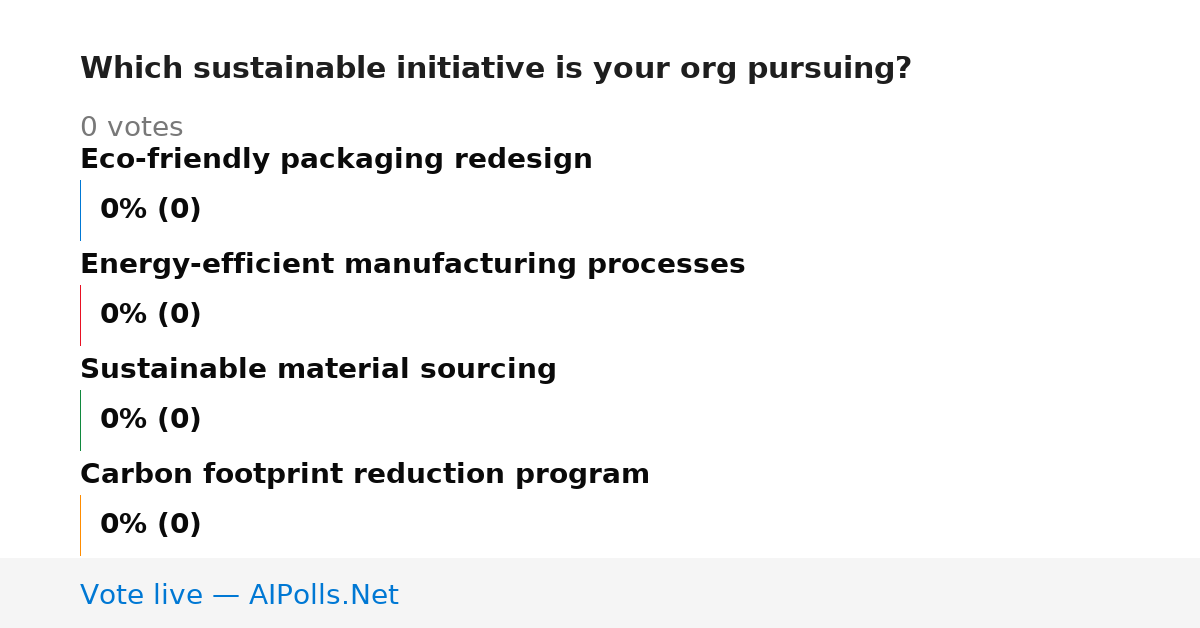 Which sustainable initiative is your org pursuing?

0 votes

Eco-friendly packaging redesign

0% (0)

Energy-efficient manufacturing processes

0% (0)

Sustainable material sourcing

0% (0)

Carbon footprint reduction program

0% (0)

Vote live — AIPolls.Net